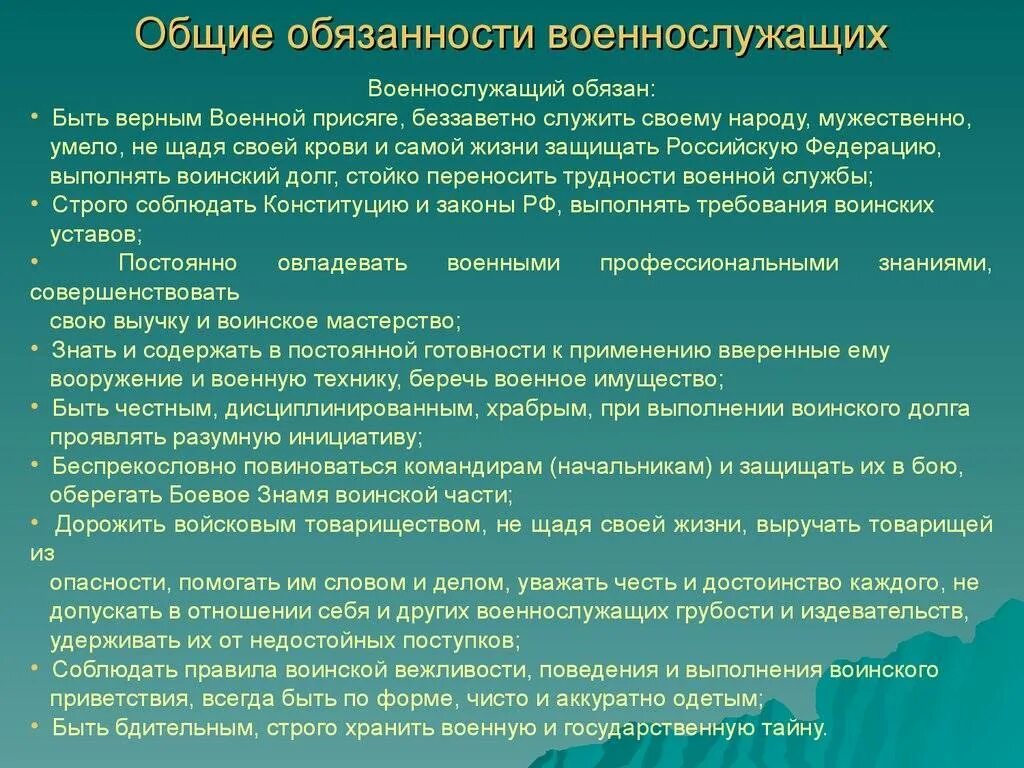 Общие обязанности военнослужащих

Военнослужащий обязан:

• Быть верным Военной присяге, беззаветно служить своему народу, мужественно, умело, не щадя своей крови и самой жизни защищать Российскую Федерацию, выполнять воинский долг, стойко переносить трудности военной службы;
• Строго соблюдать Конституцию и законы РФ, выполнять требования воинских уставов;
• Постоянно овладевать военными профессиональными знаниями, совершенствовать свою выучку и воинское мастерство;
• Знать и содержать в постоянной готовности к применению вверенные ему вооружение и военную технику, беречь военное имущество;
• Быть честным, дисциплинированным, храбрым, при выполнении воинского долга проявлять разумную инициативу;
• Беспрекословно повиноваться командирам (начальникам) и защищать их в бою, оберегать Боевое Знамя воинской части;
• Дорожить войсковым товариществом, не щадя своей жизни, выручать товарищей из опасности, помогать им словом и делом, уважать честь и достоинство каждого, не допускать в отношении себя и других военнослужащих грубости и издевательств, удерживать их от недостойных поступков;
• Соблюдать правила воинской вежливости, поведения и выполнения воинского приветствия, всегда быть по форме, чисто и аккуратно одетым;
• Быть бдительным, строго хранить военную и государственную тайну.